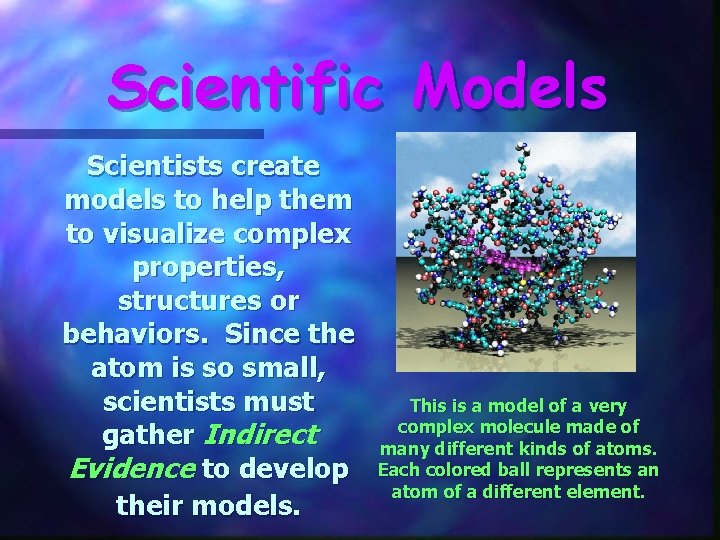 Scientific Models

Scientists create models to help them to visualize complex properties, structures or behaviors. Since the atom is so small, scientists must gather Indirect Evidence to develop their models.

This is a model of a very complex molecule made of many different kinds of atoms. Each colored ball represents an atom of a different element.